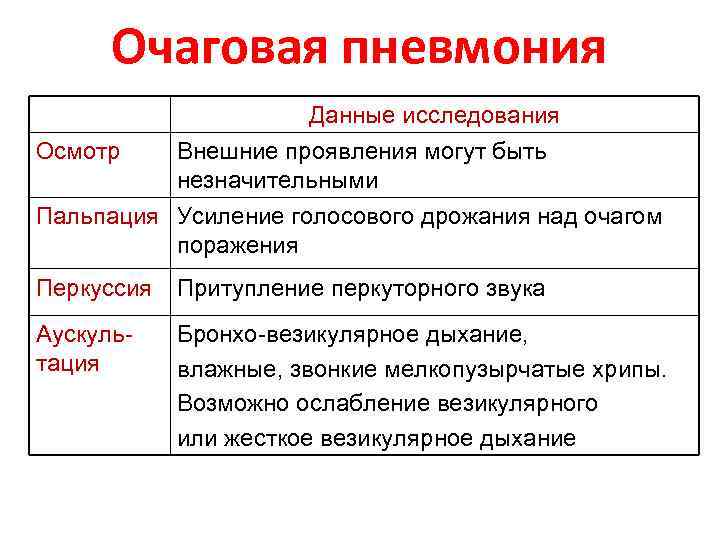 Очаговая пневмония

| | Данные исследования |
|---|---|
| Осмотр | Внешние проявления могут быть незначительными |
| Пальпация | Усиление голосового дрожания над очагом поражения |
| Перкуссия | Притупление перкуторного звука |
| Аускультация | Бронхо-везикулярное дыхание, влажные, звонкие мелкопузырчатые хрипы. Возможно ослабление везикулярного или жесткое везикулярное дыхание |